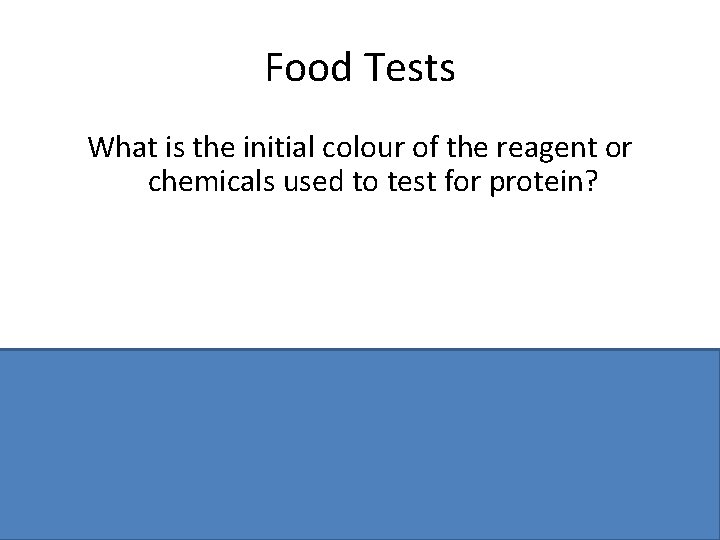 Food Tests

What is the initial colour of the reagent or chemicals used to test for protein?